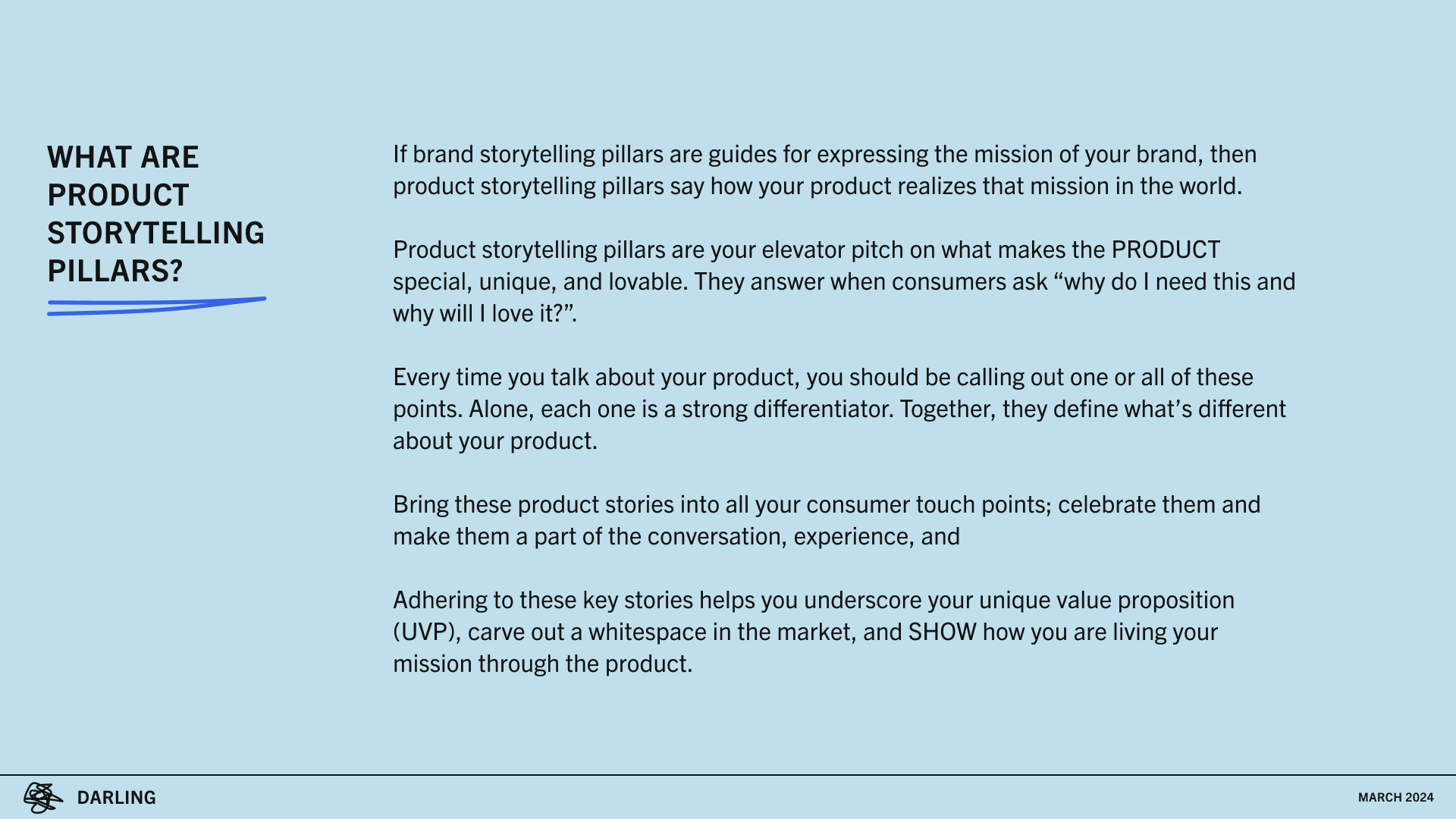 WHAT ARE PRODUCT STORYTELLING PILLARS?

If brand storytelling pillars are guides for expressing the mission of your brand, then product storytelling pillars say how your product realizes that mission in the world.

Product storytelling pillars are your elevator pitch on what makes the PRODUCT special, unique, and lovable. They answer when consumers ask “why do I need this and why will I love it?”.

Every time you talk about your product, you should be calling out one or all of these points. Alone, each one is a strong differentiator. Together, they define what’s different about your product.

Bring these product stories into all your consumer touch points; celebrate them and make them a part of the conversation, experience, and

Adhering to these key stories helps you underscore your unique value proposition (UVP), carve out a whitespace in the market, and SHOW how you are living your mission through the product.

DARLING

MARCH 2024